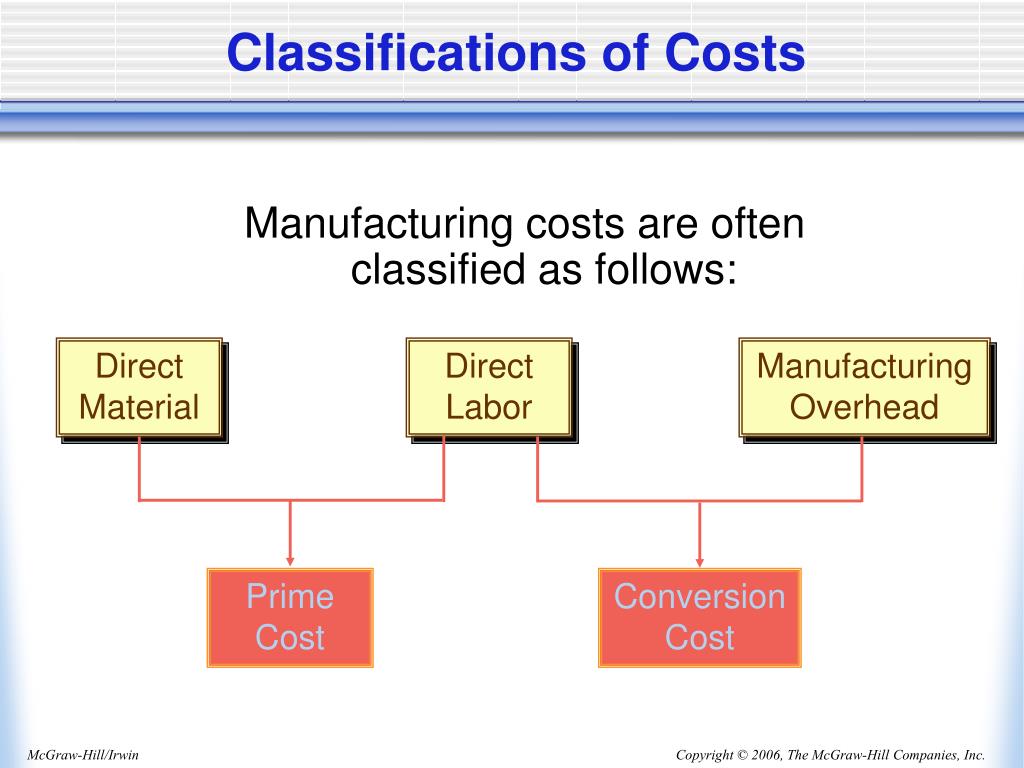 Classifications of Costs

Manufacturing costs are often classified as follows:

Direct Material

Direct Labor

Manufacturing Overhead

Prime Cost

Conversion Cost

McGraw-Hill/Irwin

Copyright © 2006, The McGraw-Hill Companies, Inc.